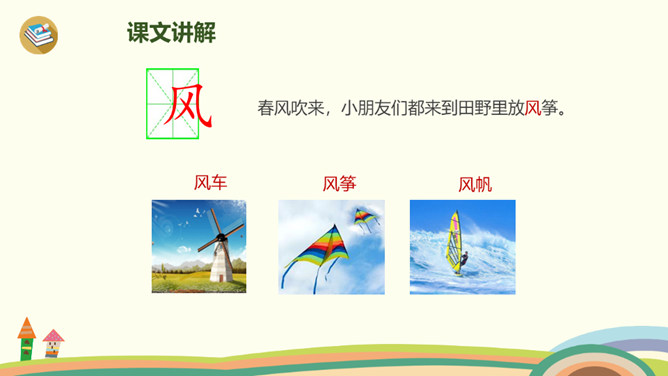 课文讲解

风

春风吹来，小朋友们都来到田野里放风筝。

风车

风筝

风帆